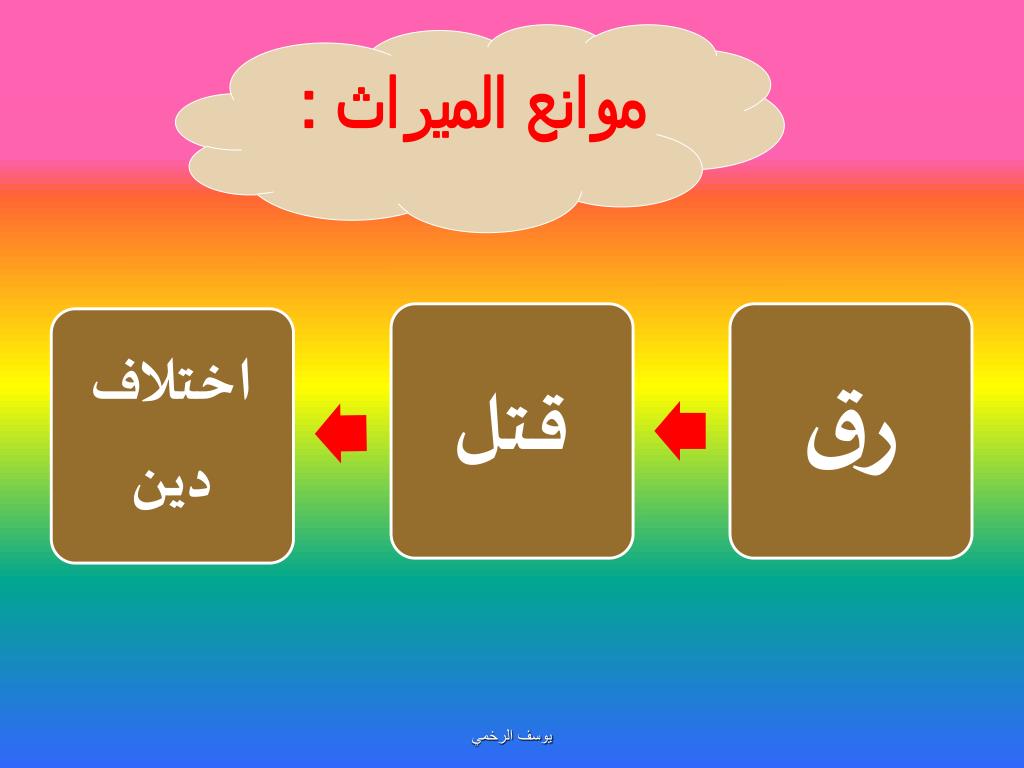 موانع الميراث :

رق

قتل

اختلاف دين

يوسف الرخمي